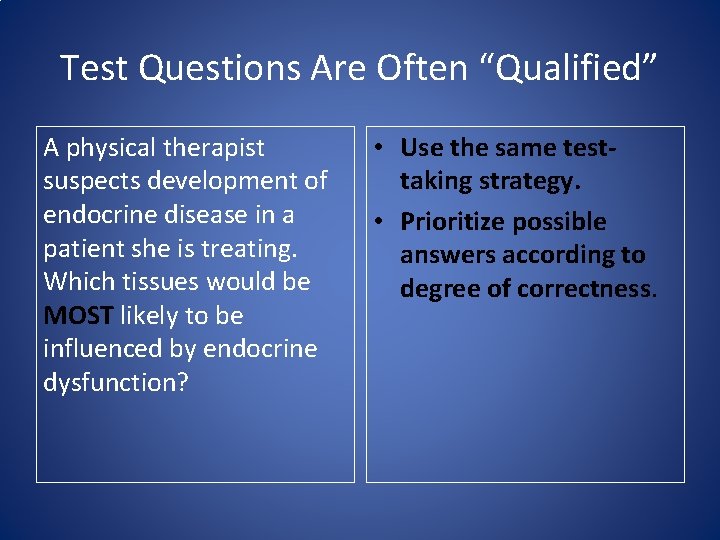 Test Questions Are Often "Qualified"

A physical therapist suspects development of endocrine disease in a patient she is treating. Which tissues would be MOST likely to be influenced by endocrine dysfunction?

• Use the same test-taking strategy.
• Prioritize possible answers according to degree of correctness.